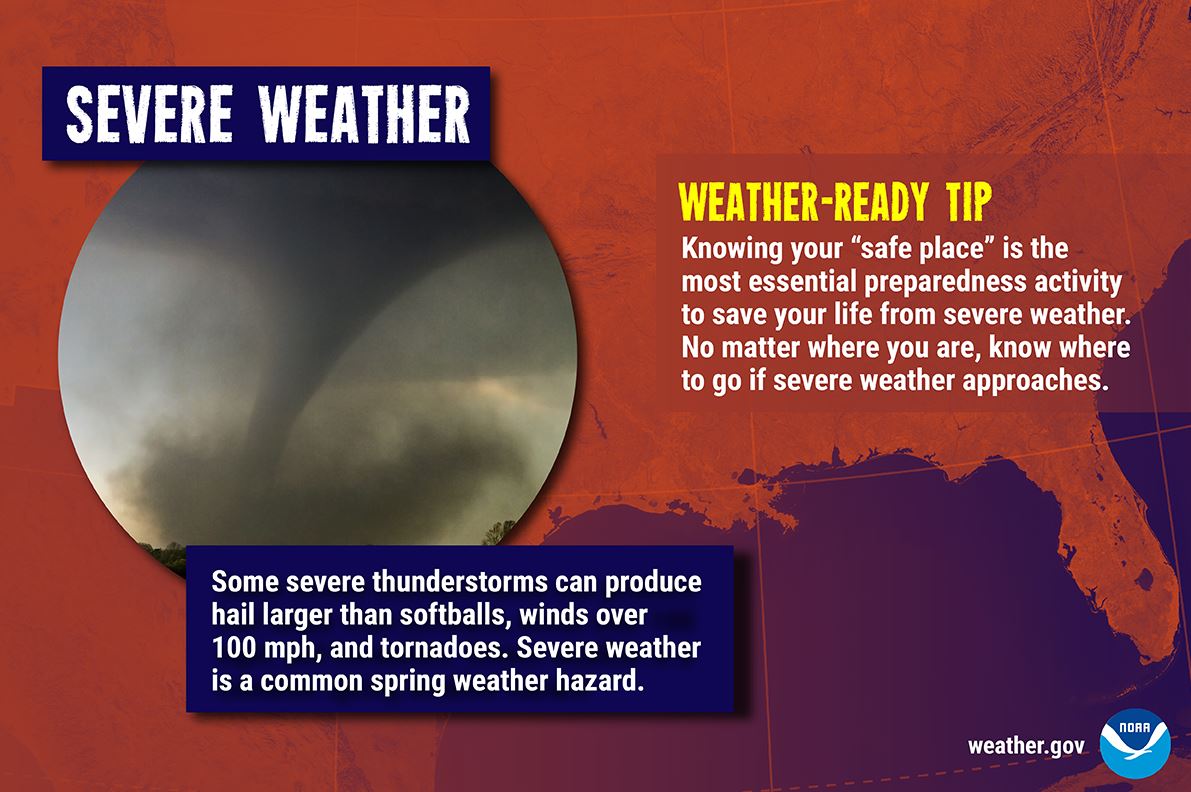 SEVERE WEATHER

WEATHER-READY TIP

Knowing your “safe place” is the most essential preparedness activity to save your life from severe weather. No matter where you are, know where to go if severe weather approaches.

Some severe thunderstorms can produce hail larger than softballs, winds over 100 mph, and tornadoes. Severe weather is a common spring weather hazard.

weather.gov

NOAA